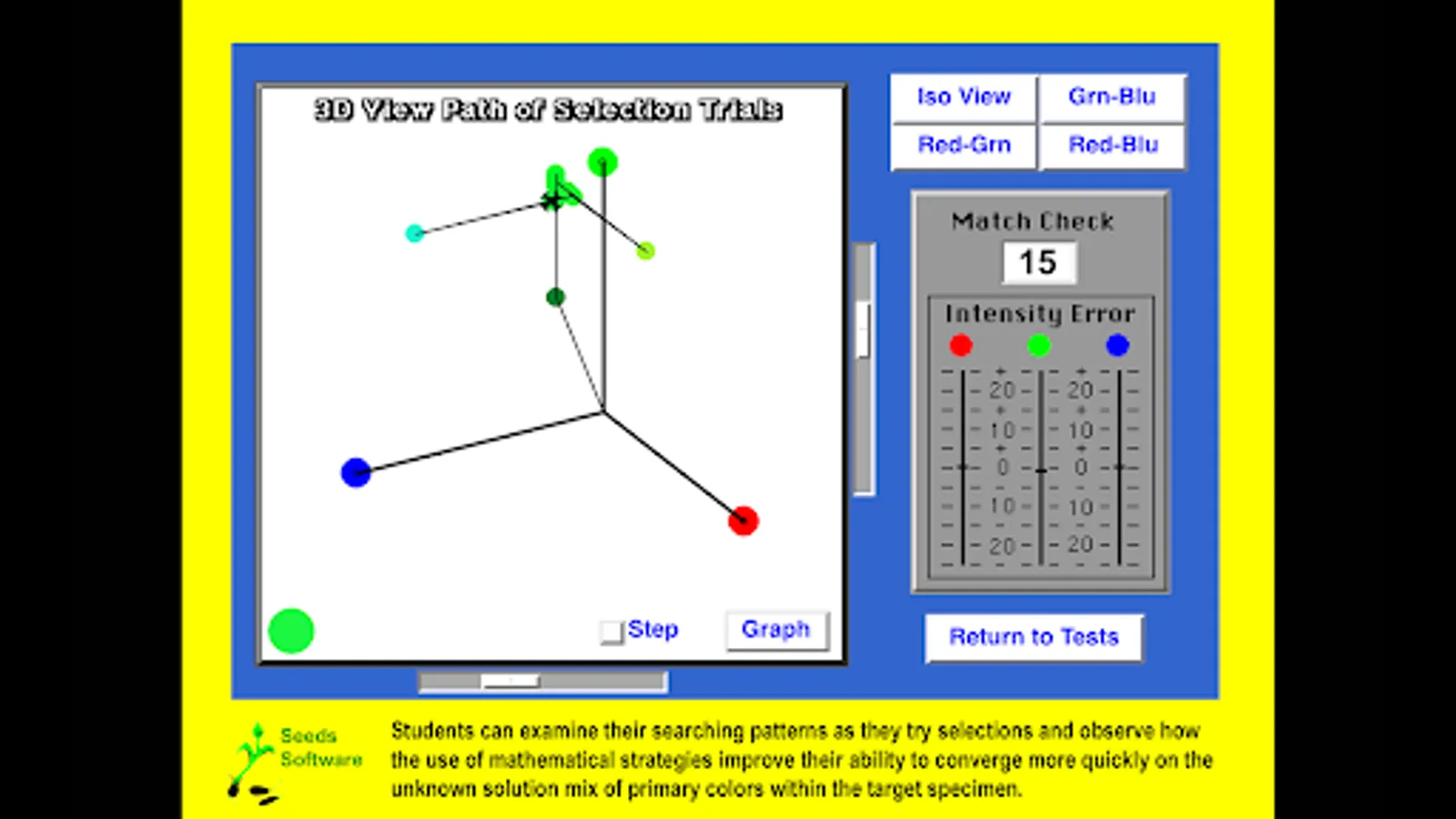 3D View Path of Selection Trials

Step

Graph

Iso View

Grn-Blu

Red-Grn

Red-Blu

Match Check

15

Intensity Error

20
10
0
10
20

20
10
0
10
20

Return to Tests

Seeds Software

Students can examine their searching patterns as they try selections and observe how the use of mathematical strategies improve their ability to converge more quickly on the unknown solution mix of primary colors within the target specimen.